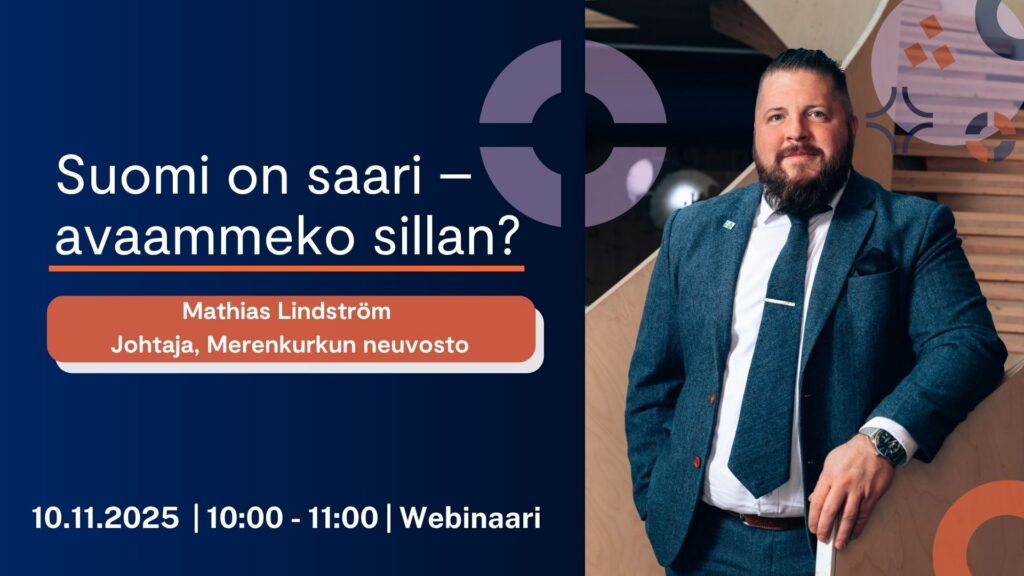 Suomi on saari – avaammeko sillan?

Mathias Lindström
Johtaja, Merenkurkun neuvosto

10.11.2025 | 10:00 - 11:00 | Webinaari